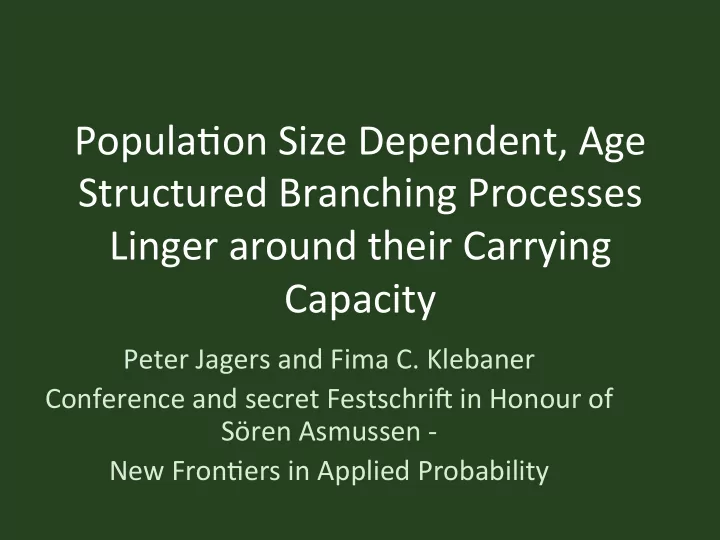 Population Size Dependent, Age Structured Branching Processes Linger around their Carrying Capacity

Peter Jagers and Fima C. Klebaner

Conference and secret Festschrift in Honour of Sören Asmussen -

New Frontiers in Applied Probability